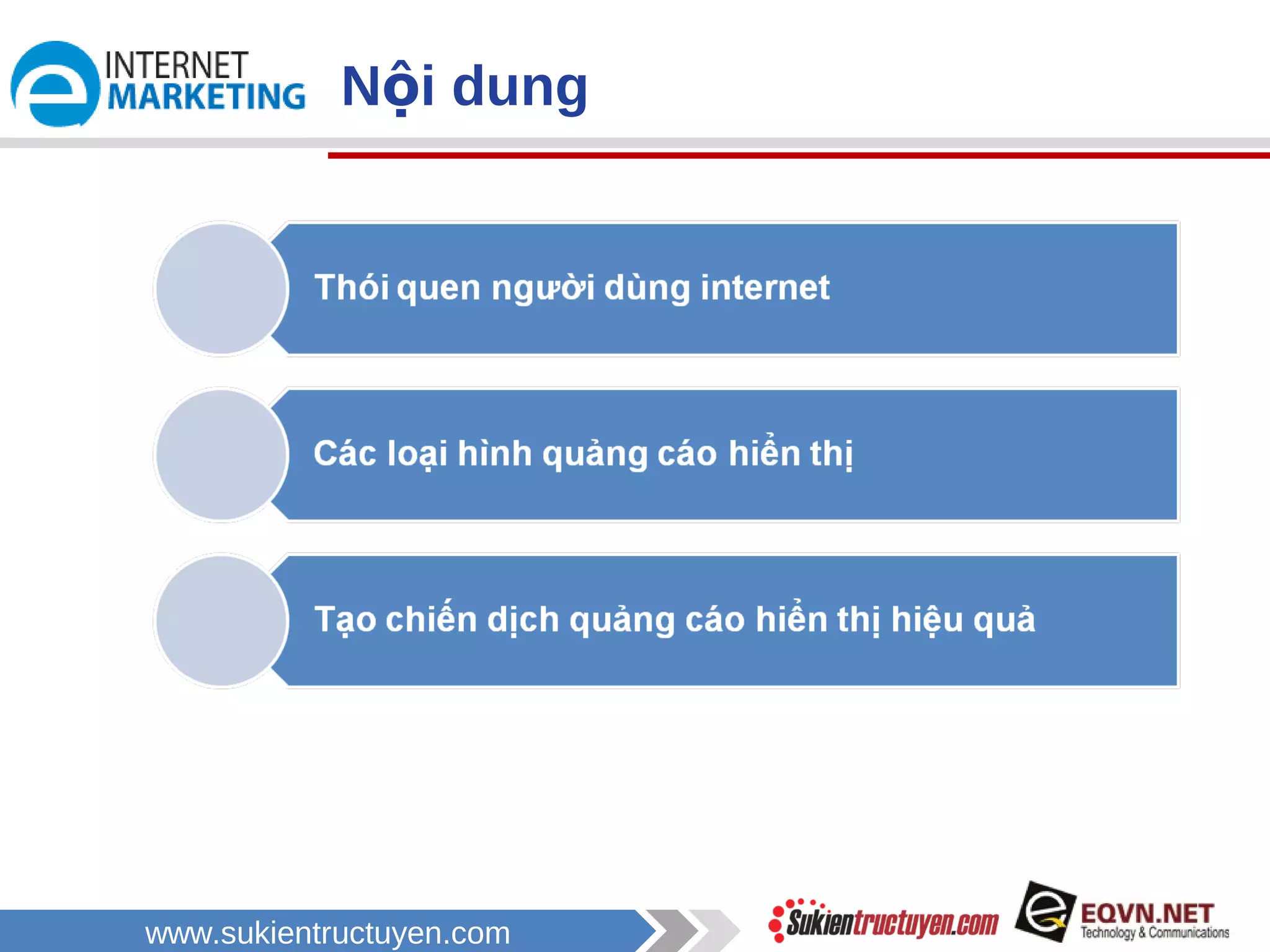 INTERNET MARKETING

Nội dung

Thói quen người dùng internet

Các loại hình quảng cáo hiển thị

Tạo chiến dịch quảng cáo hiển thị hiệu quả

www.sukientructuyen.com

Sukientructuyen.com

EQVN.NET
Technology & Communications